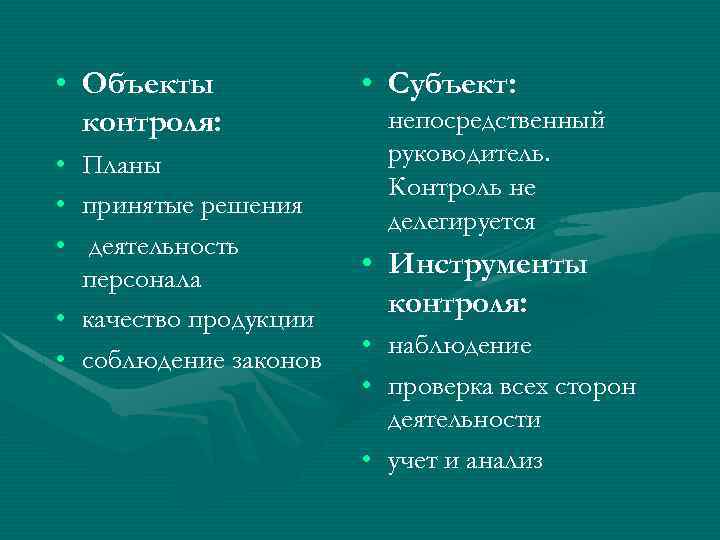 • Объекты контроля:
• Планы
• принятые решения
• деятельность персонала
• качество продукции
• соблюдение законов

• Субъект: непосредственный руководитель. Контроль не делегируется
• Инструменты контроля:
• наблюдение
• проверка всех сторон деятельности
• учет и анализ